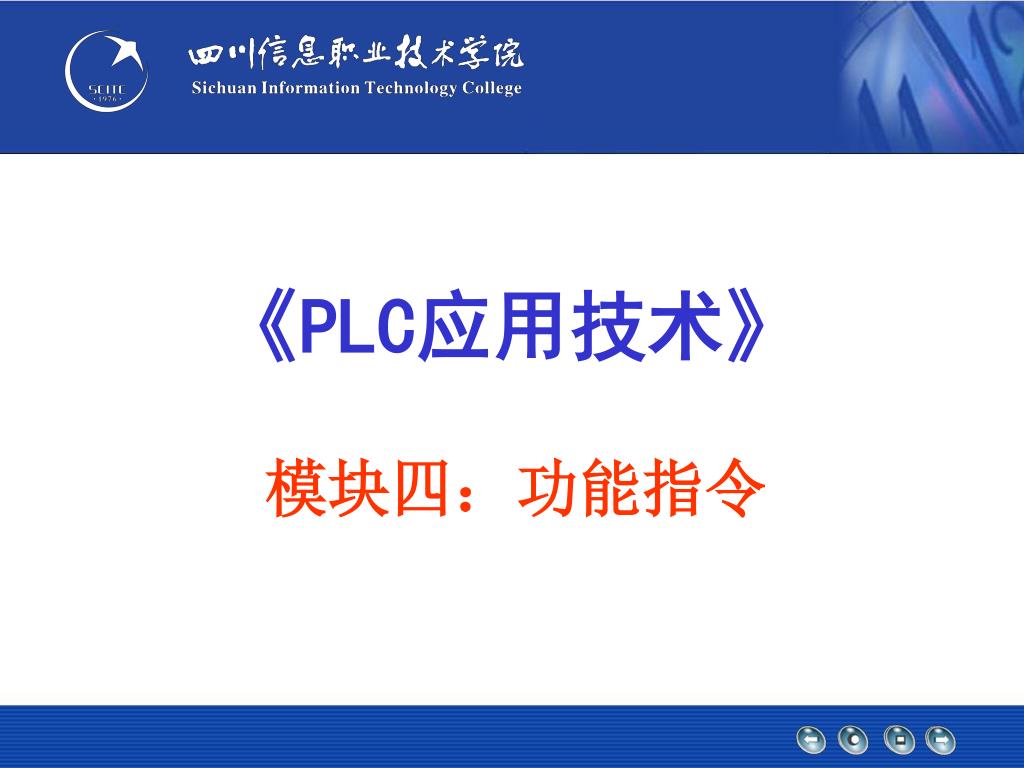 SCITC
1976

四川信息职业技术学院
Sichuan Information Technology College

《PLC应用技术》

模块四：功能指令